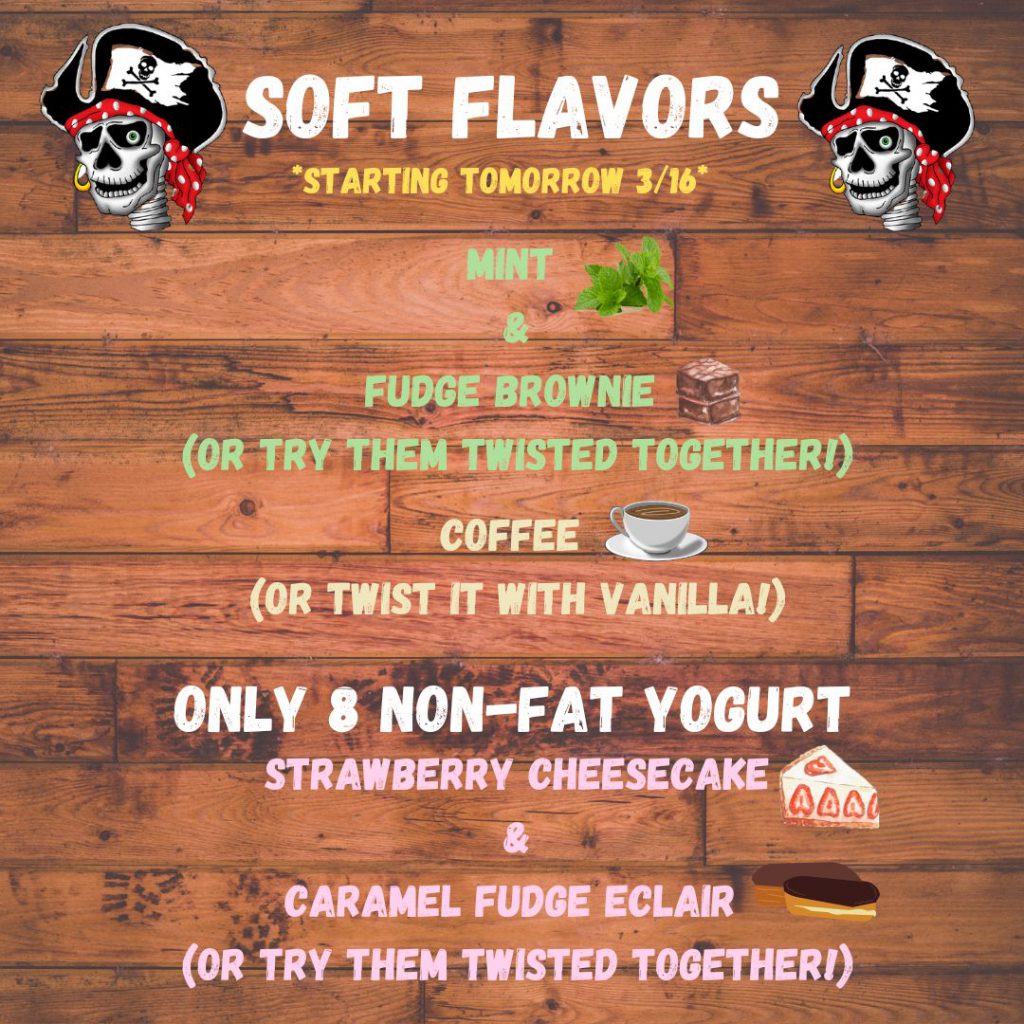 SOFT FLAVORS
*STARTING TOMORROW 3/16*

MINT
&
FUDGE BROWNIE
(OR TRY THEM TWISTED TOGETHER!)

COFFEE
(OR TWIST IT WITH VANILLA!)

ONLY 8 NON-FAT YOGURT
STRAWBERRY CHEESECAKE
&
CARAMEL FUDGE ECLAIR
(OR TRY THEM TWISTED TOGETHER!)